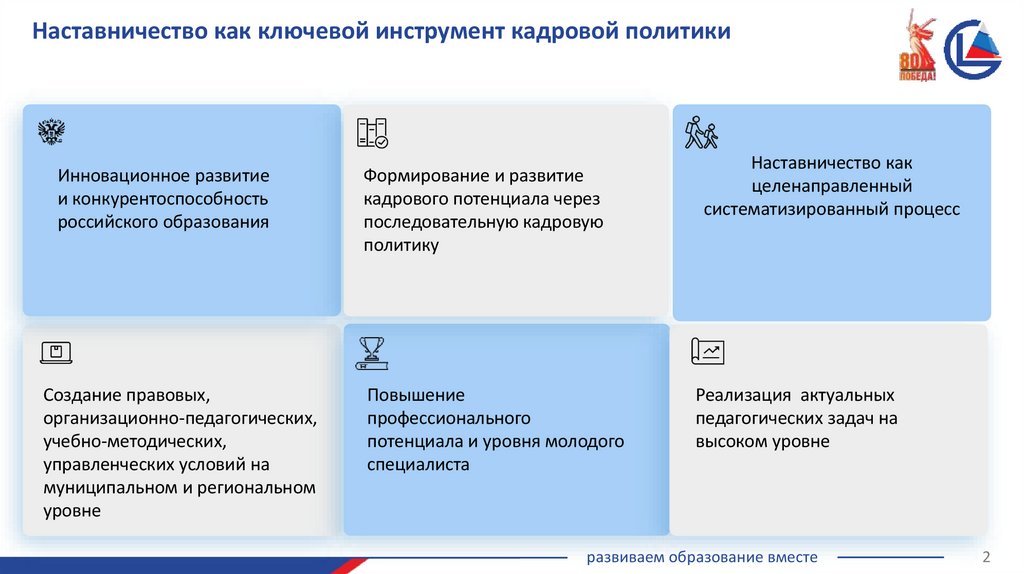 Наставничество как ключевой инструмент кадровой политики

80 ПОБЕДА!

Инновационное развитие и конкурентоспособность российского образования

Формирование и развитие кадрового потенциала через последовательную кадровую политику

Наставничество как целенаправленный систематизированный процесс

Создание правовых, организационно-педагогических, учебно-методических, управленческих условий на муниципальном и региональном уровне

Повышение профессионального потенциала и уровня молодого специалиста

Реализация актуальных педагогических задач на высоком уровне

развиваем образование вместе

2